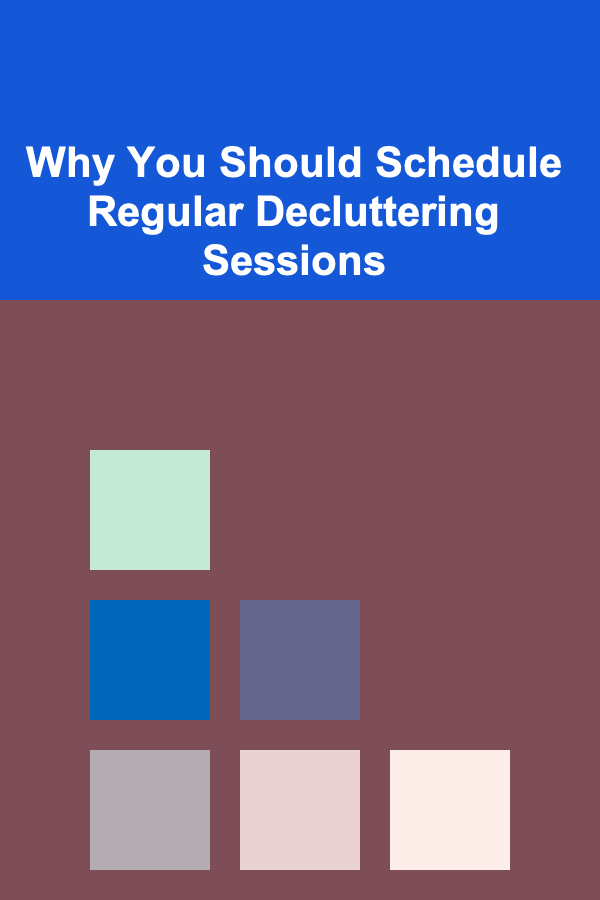 Why You Should Schedule Regular Decluttering Sessions